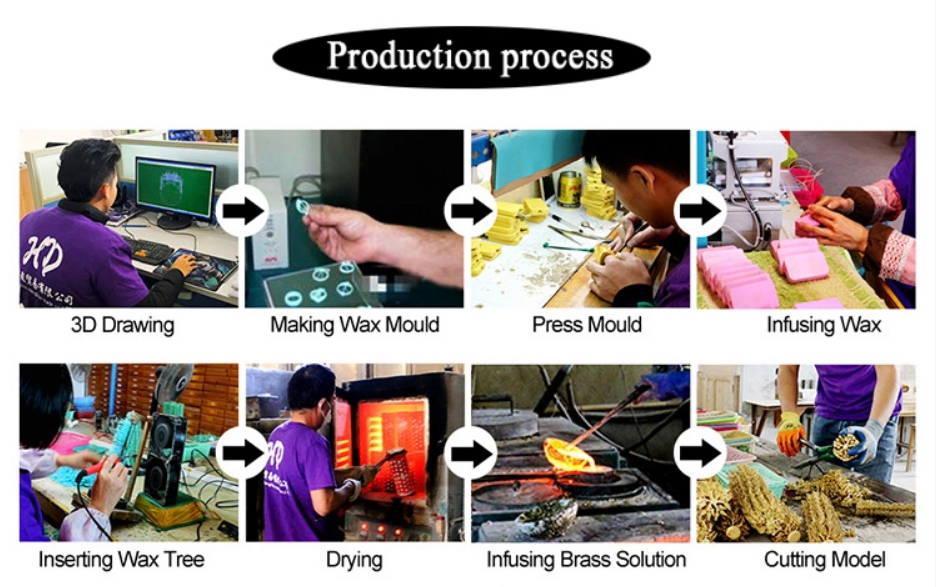 Production process

HD

3D Drawing

Making Wax Mould

Press Mould

Infusing Wax

Inserting Wax Tree

HD

Drying

Infusing Brass Solution

Cutting Model